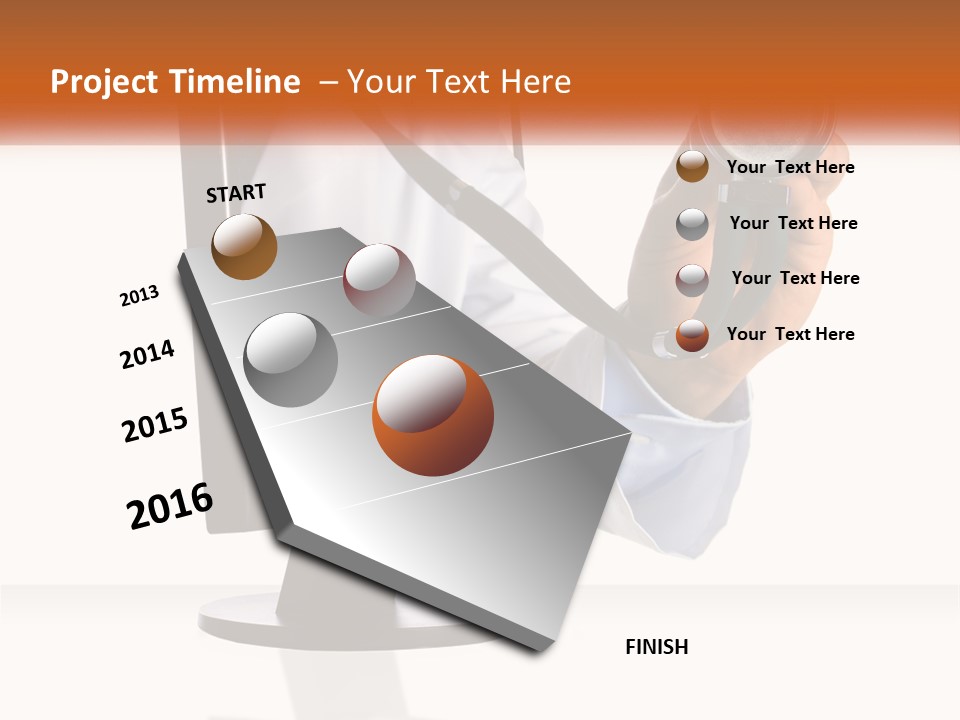 Project Timeline – Your Text Here

START

2013

2014

2015

2016

FINISH

Your Text Here

Your Text Here

Your Text Here

Your Text Here